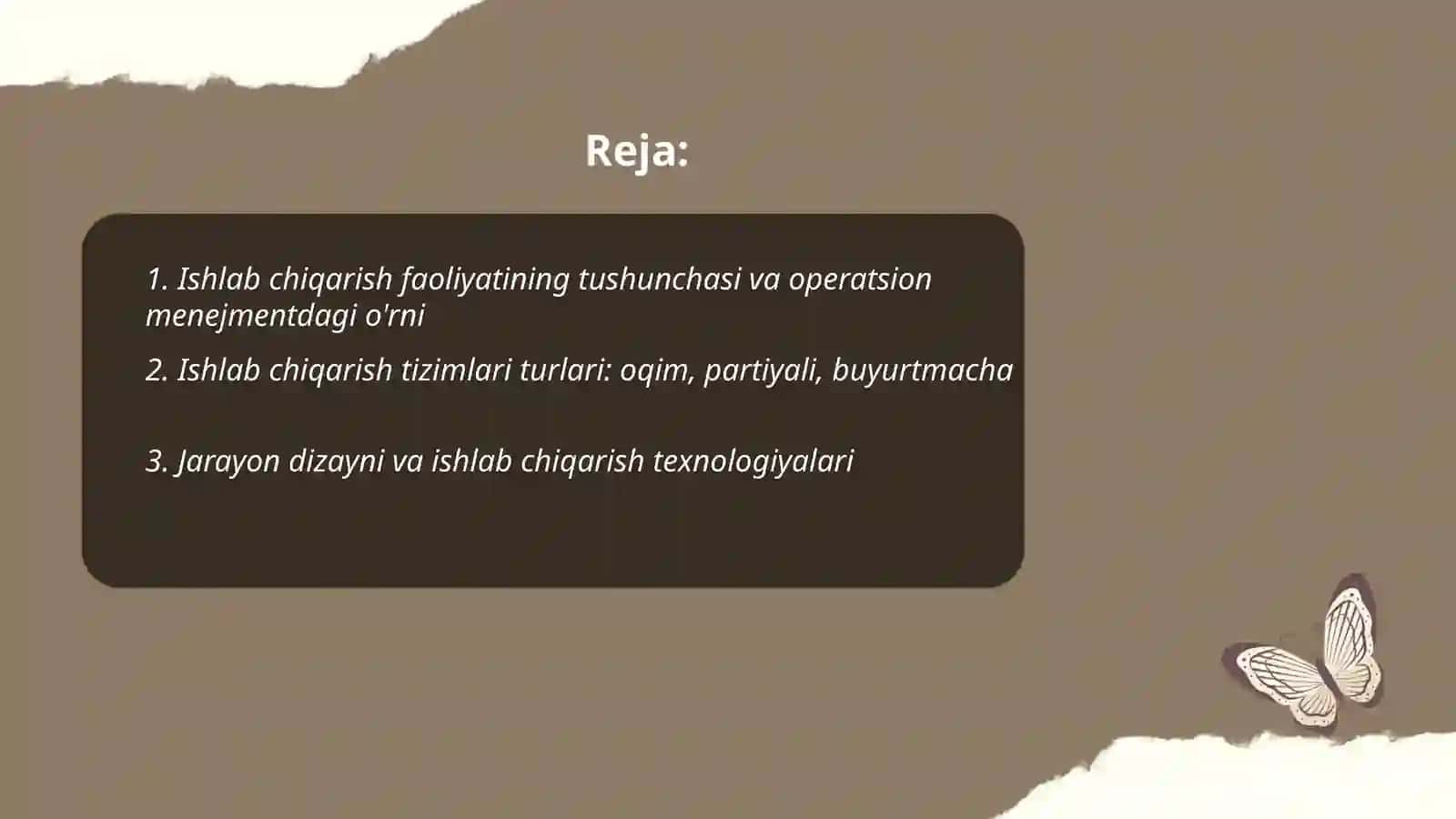 Reja:

1. Ishlab chiqarish faoliyatining tushunchasi va operatsion menejmentdagi o'rni

2. Ishlab chiqarish tizimlari turlari: oqim, partiyali, buyurtmacha

3. Jarayon dizayni va ishlab chiqarish texnologiyalari